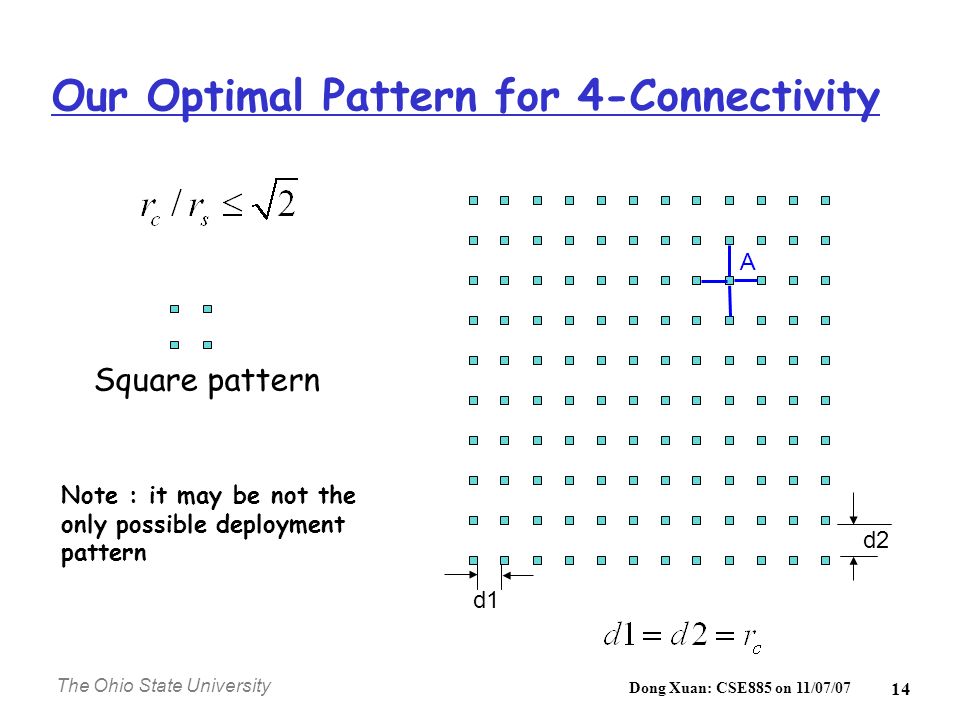 Our Optimal Pattern for 4-Connectivity

$r_c / r_s \leq \sqrt{2}$

Square pattern

Note : it may be not the only possible deployment pattern

A

d2

d1

$d1 = d2 = r_c$

The Ohio State University

Dong Xuan: CSE885 on 11/07/07

14